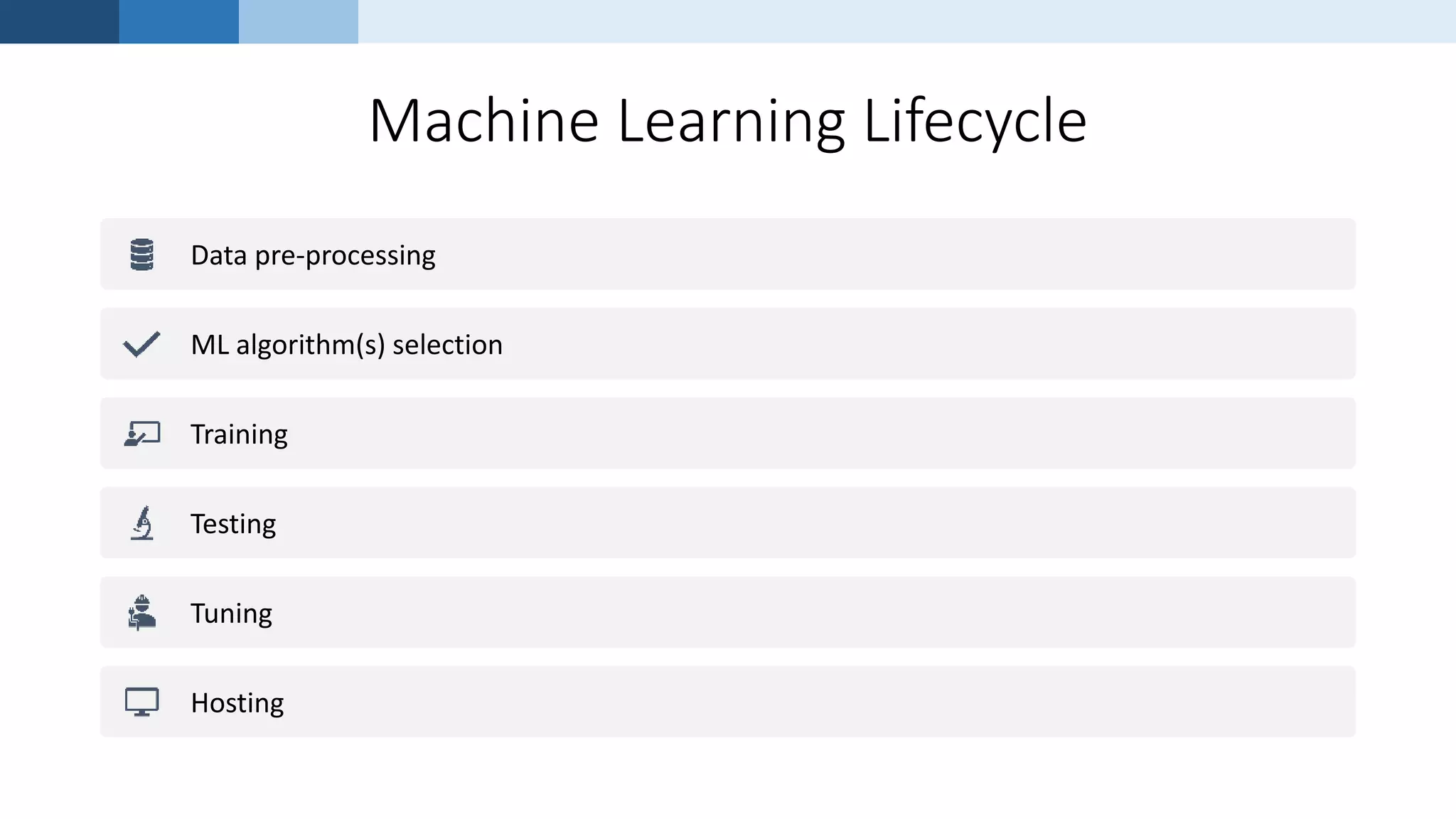 Machine Learning Lifecycle

Data pre-processing

ML algorithm(s) selection

Training

Testing

Tuning

Hosting